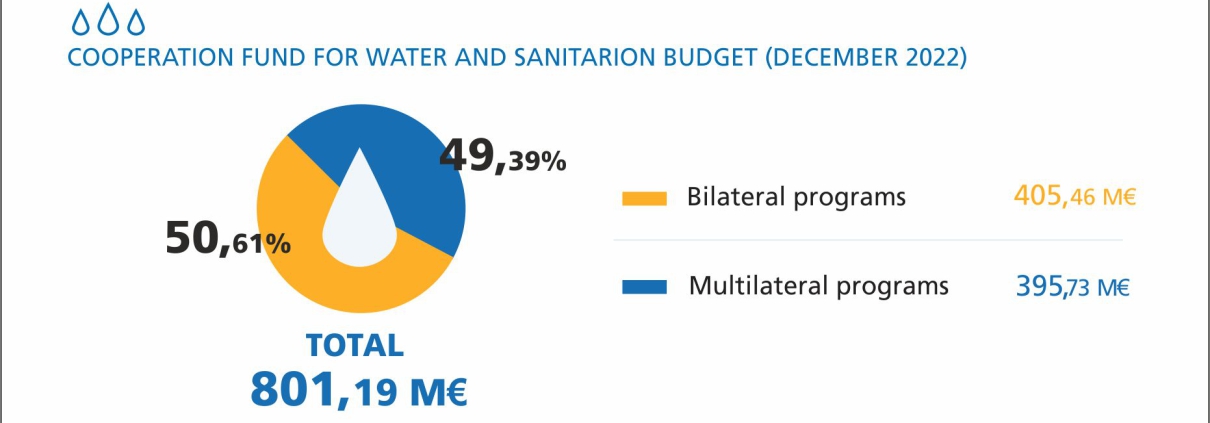 COOPERATION FUND FOR WATER AND SANITARION BUDGET (DECEMBER 2022)

49,39%

50,61%

TOTAL
801,19 M€

Bilateral programs 405,46 M€

Multilateral programs 395,73 M€